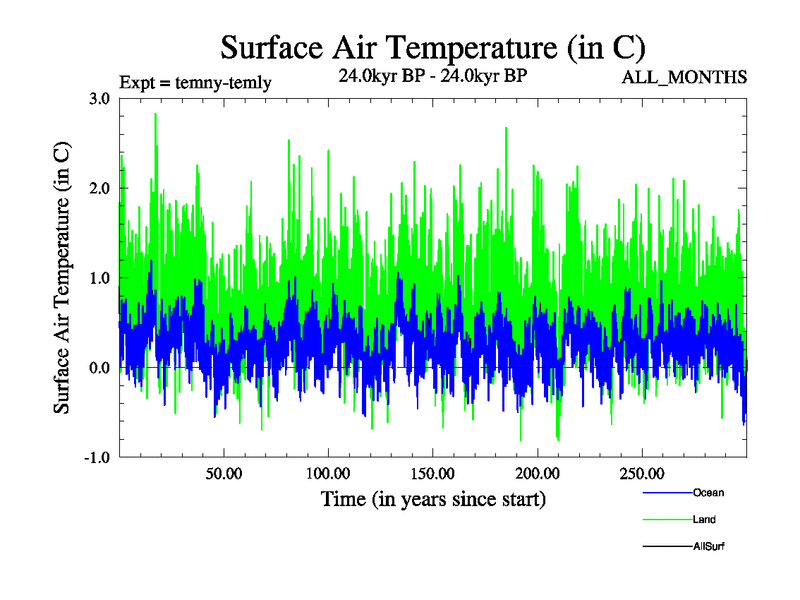 Surface Air Temperature (in C)

Expt = temny-temly

24.0kyr BP - 24.0kyr BP

ALL_MONTHS

Surface Air Temperature (in C)

3.0
2.0
1.0
0.0
-1.0

50.00
100.00
150.00
200.00
250.00

Time (in years since start)

Ocean
Land
AllSurf